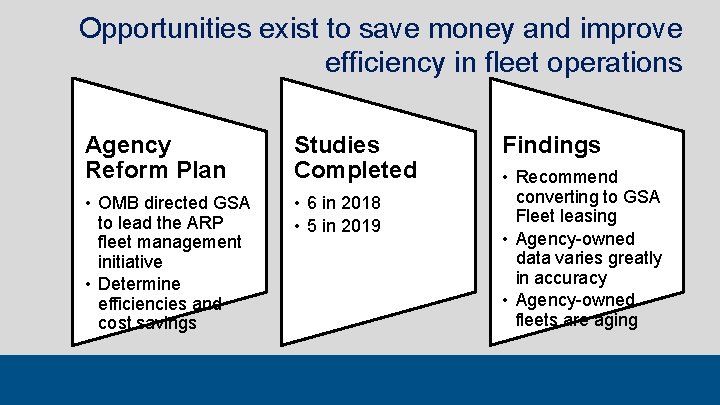 Opportunities exist to save money and improve efficiency in fleet operations

Agency Reform Plan

• OMB directed GSA to lead the ARP fleet management initiative
• Determine efficiencies and cost savings

Studies Completed

• 6 in 2018
• 5 in 2019

Findings

• Recommend converting to GSA Fleet leasing
• Agency-owned data varies greatly in accuracy
• Agency-owned fleets are aging